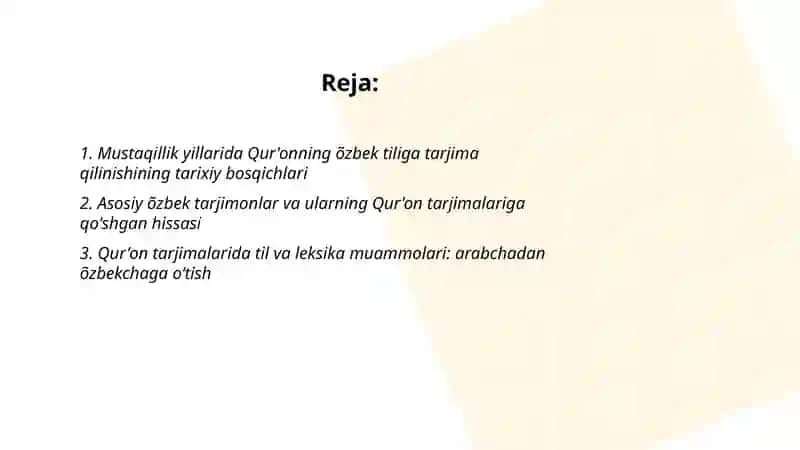 Reja:

1. Mustaqillik yillarida Qur'onning õzbek tiliga tarjima qilinishining tarixiy bosqichlari

2. Asosiy õzbek tarjimonlar va ularning Qur'on tarjimalariga qo'shgan hissasi

3. Qur'on tarjimalarida til va leksika muammolari: arabchadan õzbekchaga o'tish